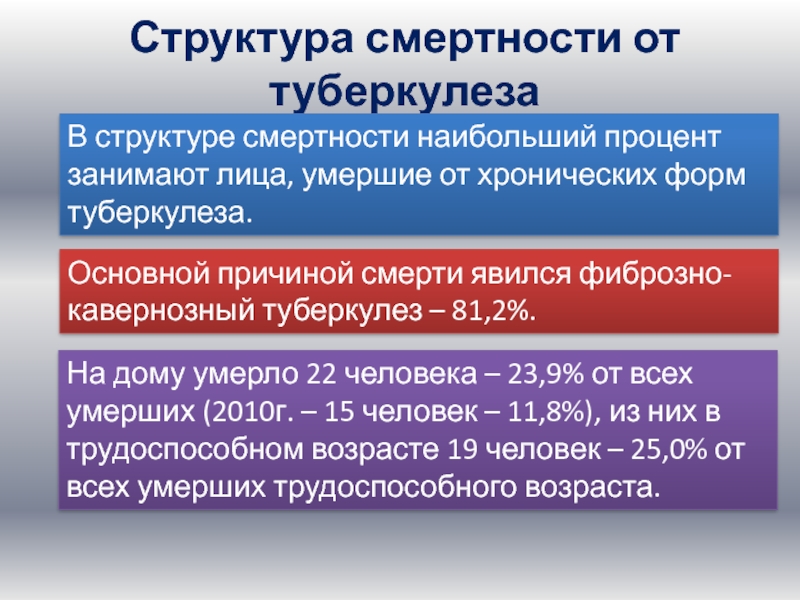 Структура смертности от туберкулеза

В структуре смертности наибольший процент занимают лица, умершие от хронических форм туберкулеза.

Основной причиной смерти явился фиброзно-кавернозный туберкулез – 81,2%.

На дому умерло 22 человека – 23,9% от всех умерших (2010г. – 15 человек – 11,8%), из них в трудоспособном возрасте 19 человек – 25,0% от всех умерших трудоспособного возраста.